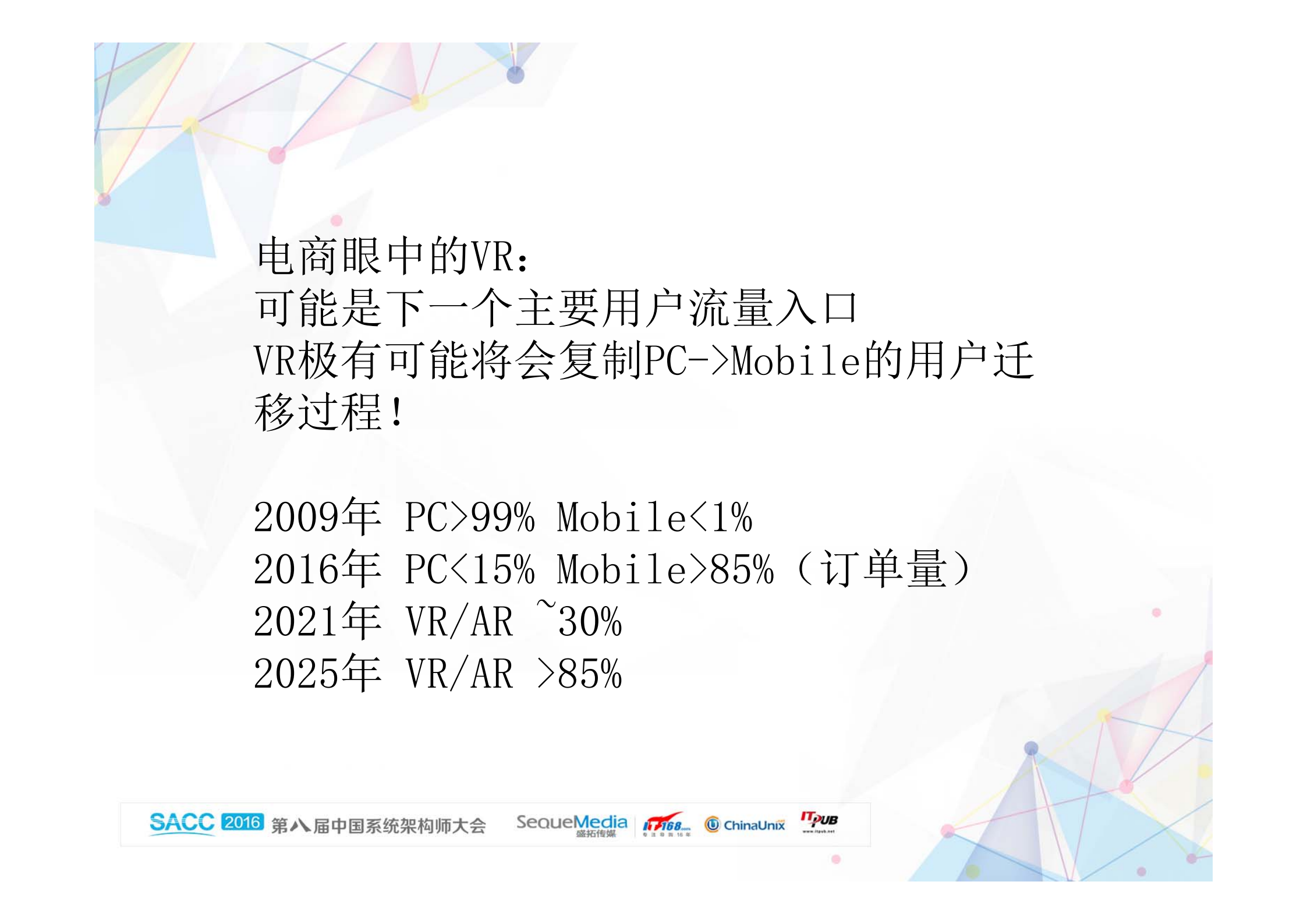 电商眼中的VR：
可能是下一个主要用户流量入口
VR极有可能将会复制PC->Mobile的用户迁移过程！

2009年 PC>99% Mobile<1%
2016年 PC<15% Mobile>85%（订单量）
2021年 VR/AR ~30%
2025年 VR/AR >85%

SACC 2016 第八届中国系统架构师大会 SequeMedia 盛拓传媒 IT168 ChinaUnix ITPUB